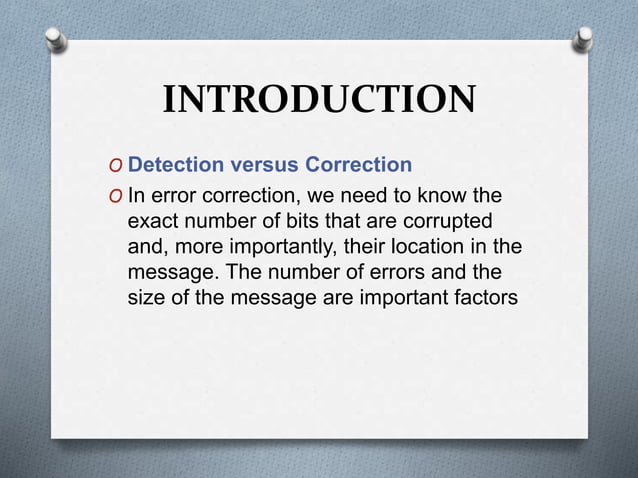 INTRODUCTION

O Detection versus Correction

O In error correction, we need to know the exact number of bits that are corrupted and, more importantly, their location in the message. The number of errors and the size of the message are important factors